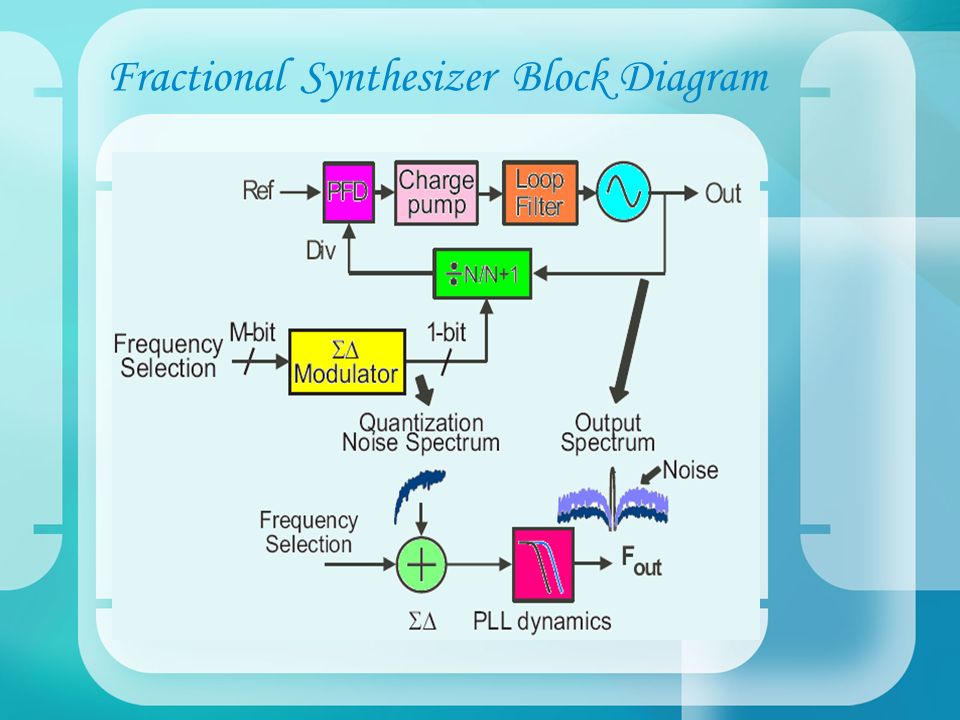 Fractional Synthesizer Block Diagram

Ref
PFD
Charge pump
Loop Filter
Out
Div
$\div$N/N+1
Frequency Selection
M-bit
$\Sigma\Delta$ Modulator
1-bit
Quantization Noise Spectrum
Output Spectrum
Noise
Frequency Selection
$\Sigma\Delta$
PLL dynamics
$F_{out}$